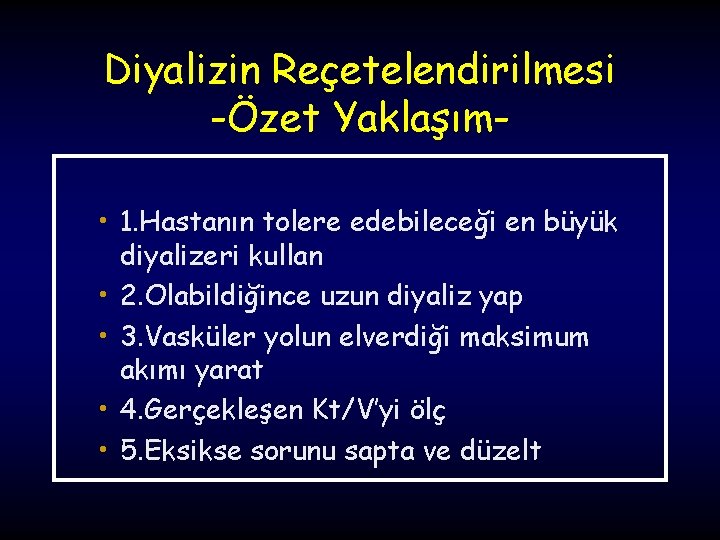 Diyalizin Reçetelendirilmesi
-Özet Yaklaşım-

• 1.Hastanın tolere edebileceği en büyük diyalizeri kullan
• 2.Olabildiğince uzun diyaliz yap
• 3.Vasküler yolun elverdiği maksimum akımı yarat
• 4.Gerçekleşen Kt/V'yi ölç
• 5.Eksikse sorunu sapta ve düzelt